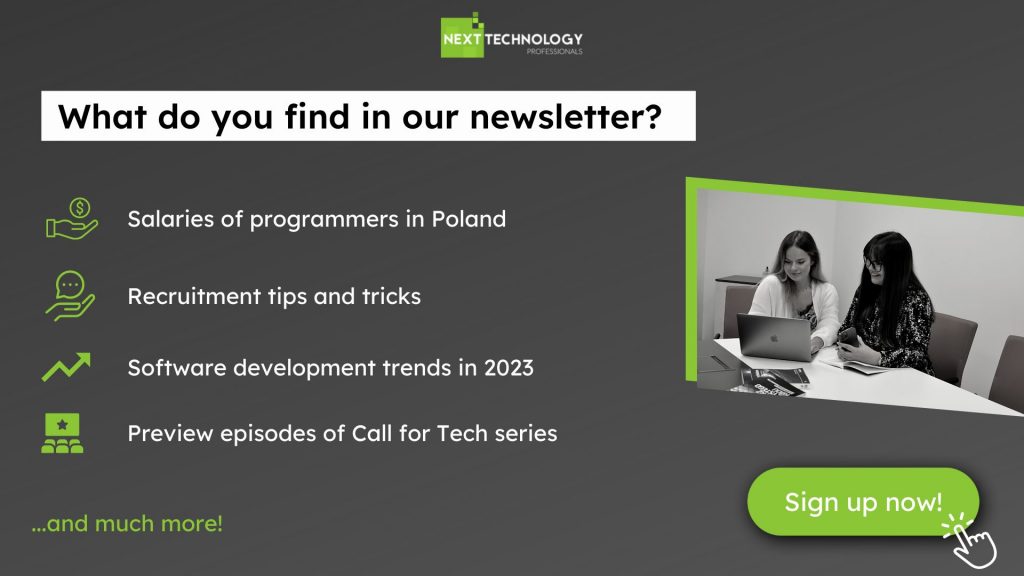 NEXT TECHNOLOGY
PROFESSIONALS

What do you find in our newsletter?

Salaries of programmers in Poland

Recruitment tips and tricks

Software development trends in 2023

Preview episodes of Call for Tech series

...and much more!

Sign up now!